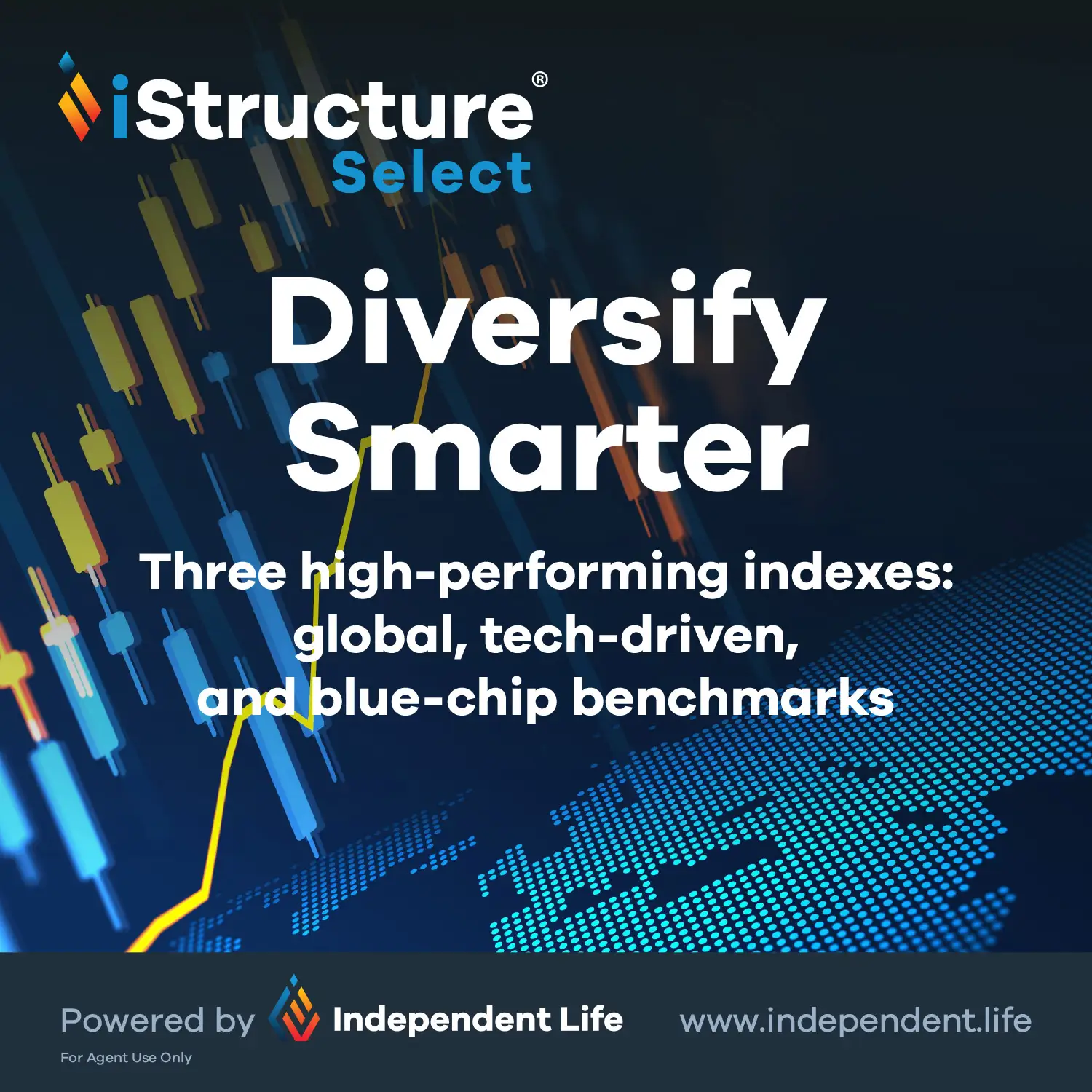 iStructure®
Select

Diversify Smarter

Three high-performing indexes: global, tech-driven, and blue-chip benchmarks

Powered by Independent Life www.independent.life

For Agent Use Only